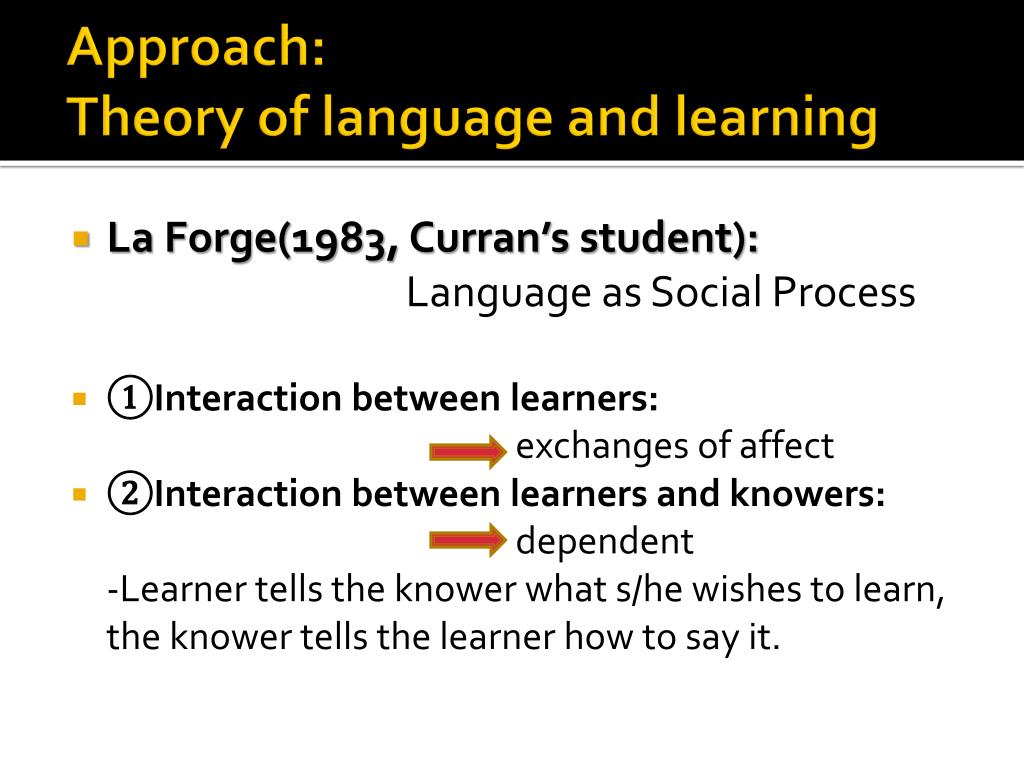 Approach:
Theory of language and learning

La Forge(1983, Curran's student):
Language as Social Process

①Interaction between learners:
exchanges of affect

②Interaction between learners and knowers:
dependent
-Learner tells the knower what s/he wishes to learn, the knower tells the learner how to say it.